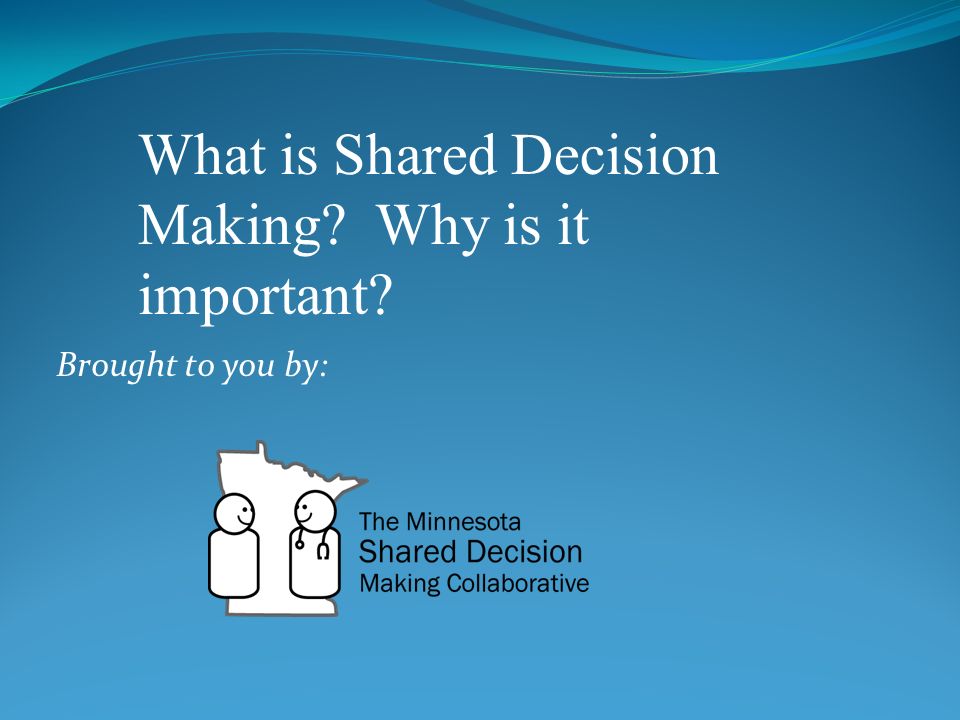 What is Shared Decision Making? Why is it important?

Brought to you by:

The Minnesota
Shared Decision
Making Collaborative